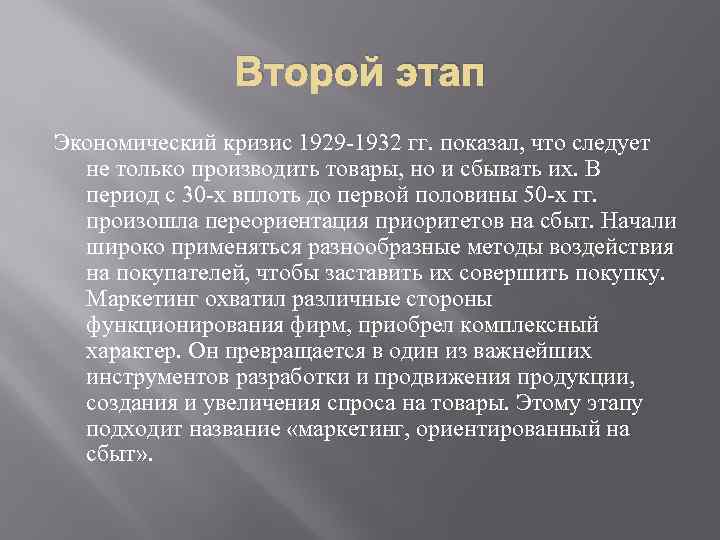 Второй этап

Экономический кризис 1929-1932 гг. показал, что следует не только производить товары, но и сбывать их. В период с 30-х вплоть до первой половины 50-х гг. произошла переориентация приоритетов на сбыт. Начали широко применяться разнообразные методы воздействия на покупателей, чтобы заставить их совершить покупку. Маркетинг охватил различные стороны функционирования фирм, приобрел комплексный характер. Он превращается в один из важнейших инструментов разработки и продвижения продукции, создания и увеличения спроса на товары. Этому этапу подходит название «маркетинг, ориентированный на сбыт».